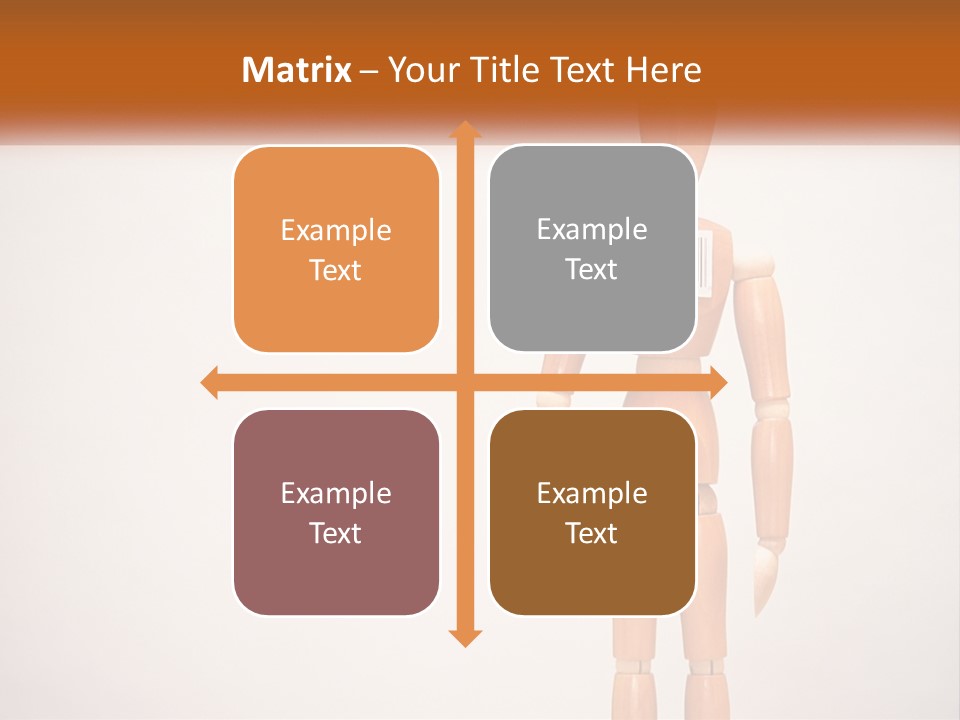 Matrix – Your Title Text Here

Example Text

Example Text

Example Text

Example Text